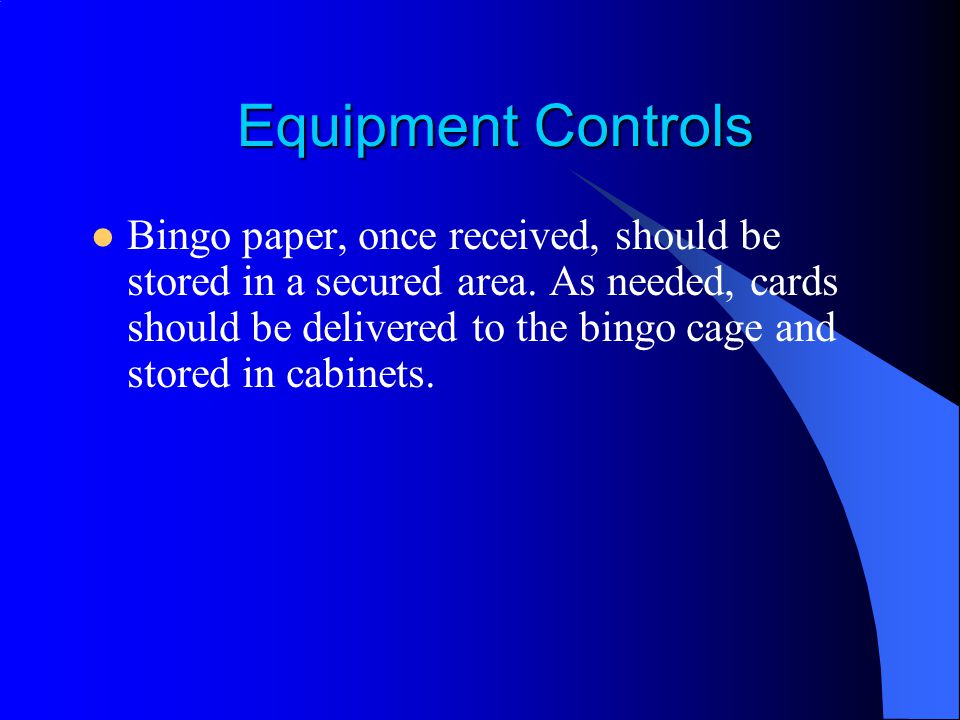 Equipment Controls

Bingo paper, once received, should be stored in a secured area. As needed, cards should be delivered to the bingo cage and stored in cabinets.